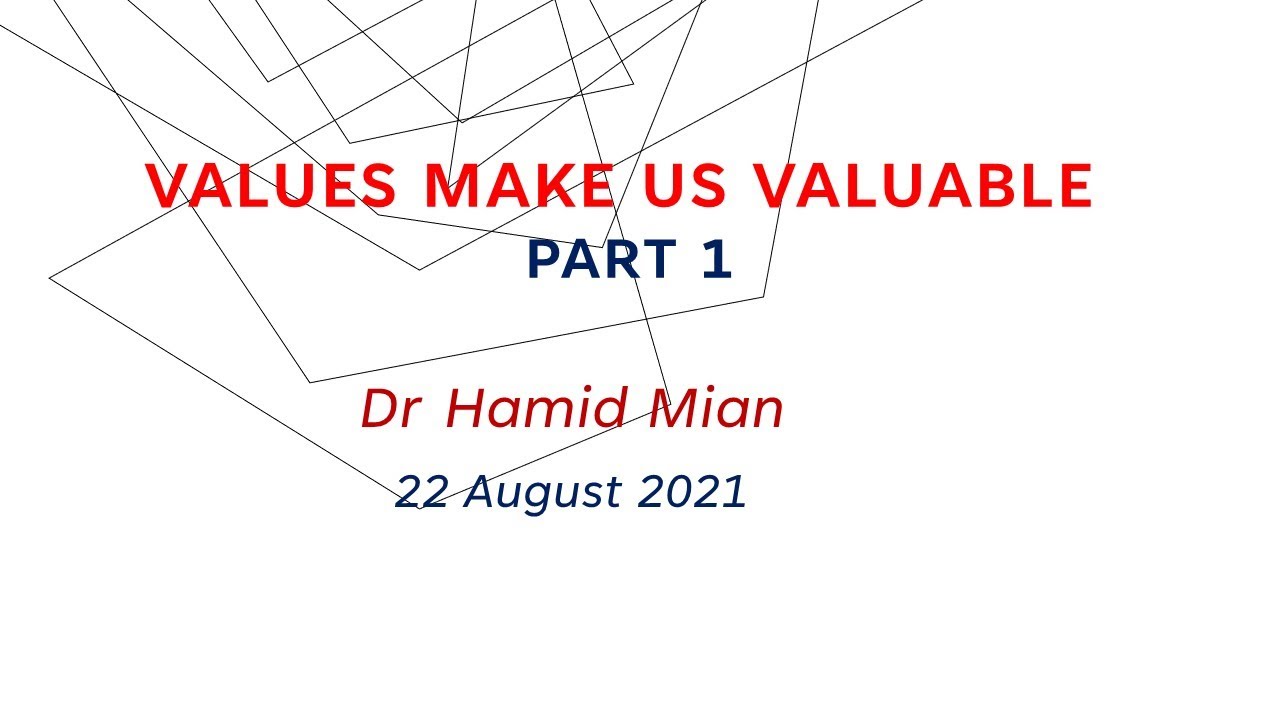 VALUES MAKE US VALUABLE
PART 1

Dr Hamid Mian

22 August 2021